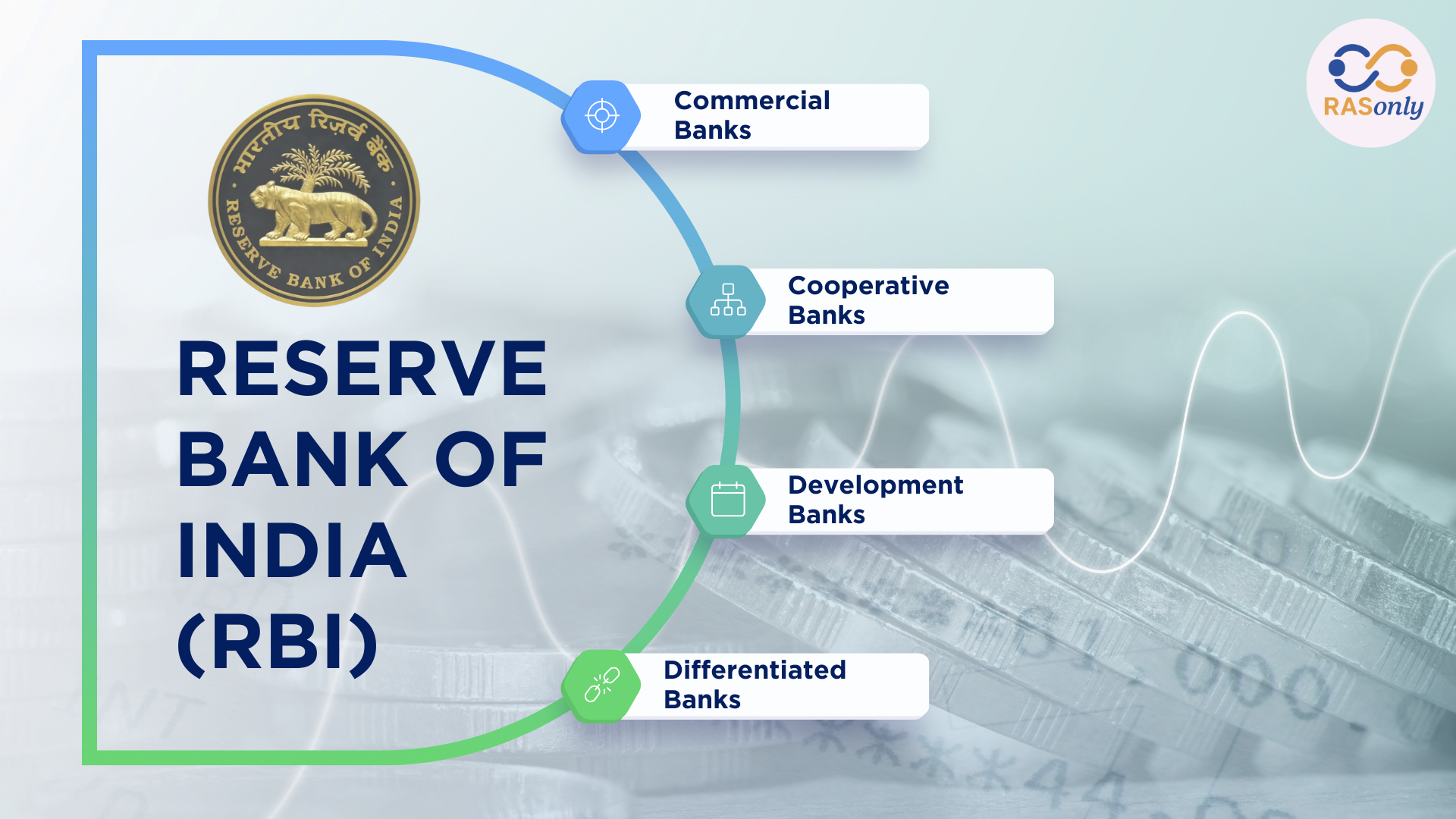 भारतीय रिज़र्व बैंक
RESERVE BANK OF INDIA

RESERVE BANK OF INDIA (RBI)

Commercial Banks

Cooperative Banks

Development Banks

Differentiated Banks

RASonly